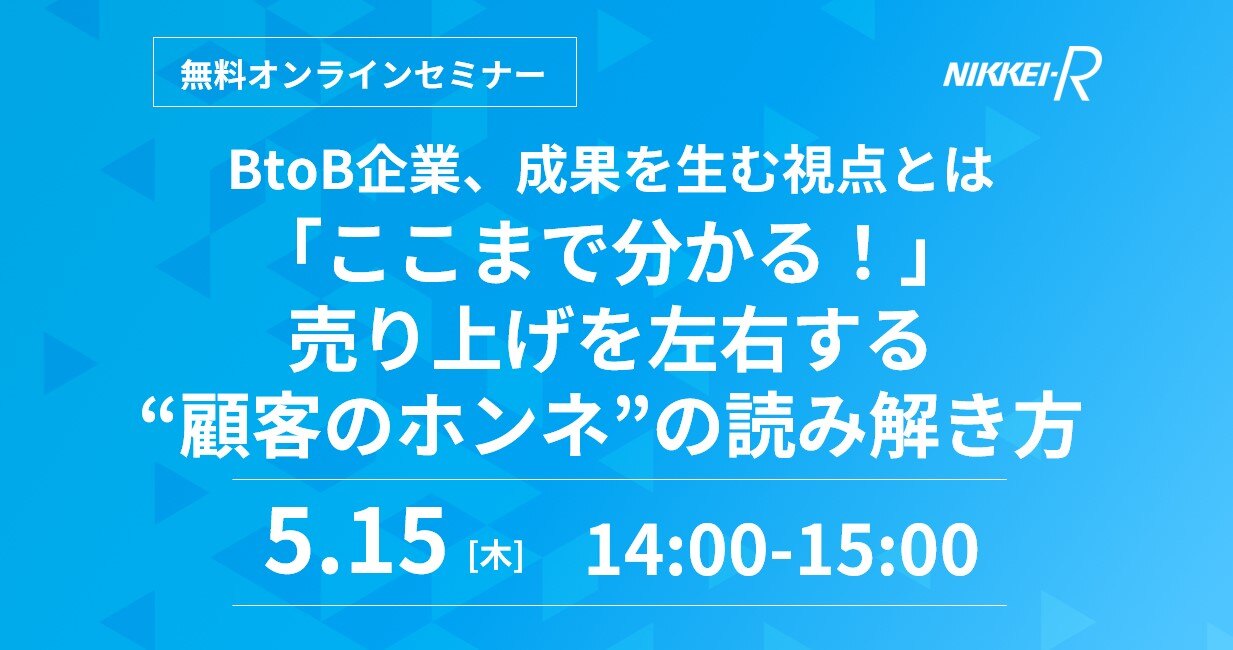 無料オンラインセミナー

NIKKEI·R

BtoB企業、成果を生む視点とは
「ここまで分かる！」
売り上げを左右する
“顧客のホンネ”の読み解き方

5.15 [木] 14:00-15:00